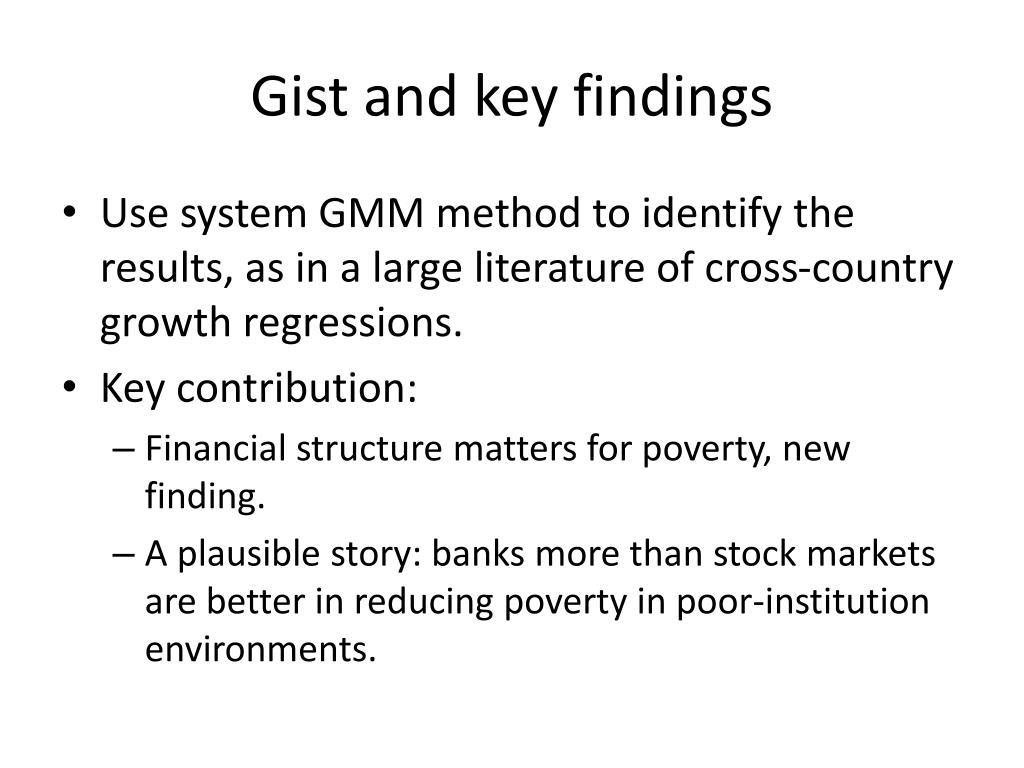 Gist and key findings

• Use system GMM method to identify the results, as in a large literature of cross-country growth regressions.
• Key contribution:
– Financial structure matters for poverty, new finding.
– A plausible story: banks more than stock markets are better in reducing poverty in poor-institution environments.